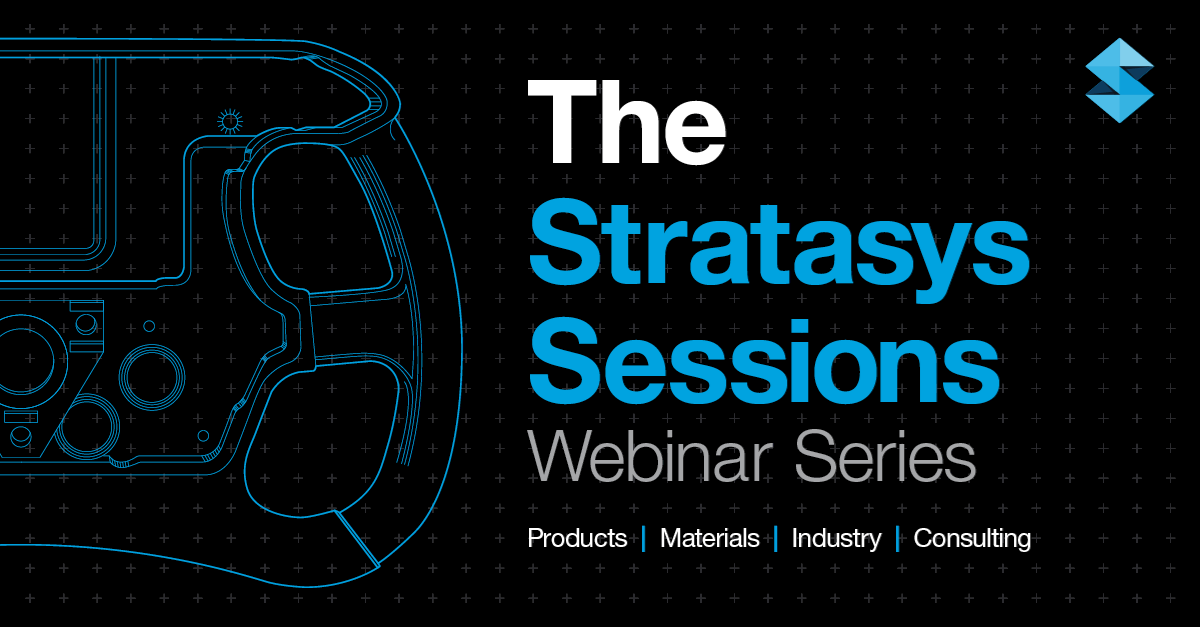 The Stratasys Sessions Webinar Series

Products | Materials | Industry | Consulting